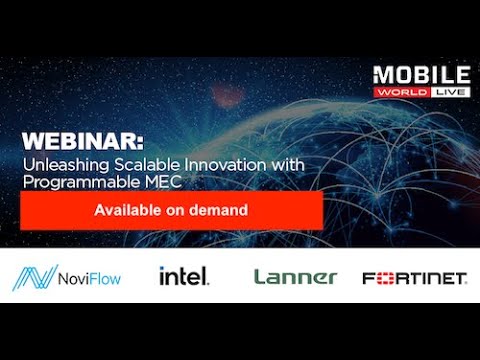 MOBILE WORLD LIVE

WEBINAR:
Unleashing Scalable Innovation with Programmable MEC

Available on demand

NoviFlow intel. Lanner FORTINET.